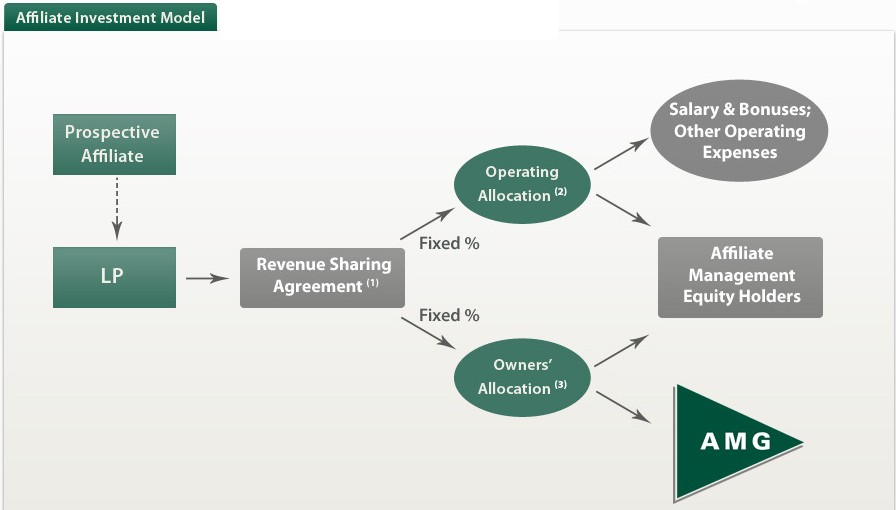 Affiliate Investment Model

Prospective Affiliate

LP

Revenue Sharing Agreement $^{(1)}$

Fixed %

Fixed %

Operating Allocation $^{(2)}$

Owners' Allocation $^{(3)}$

Salary & Bonuses; Other Operating Expenses

Affiliate Management Equity Holders

AMG